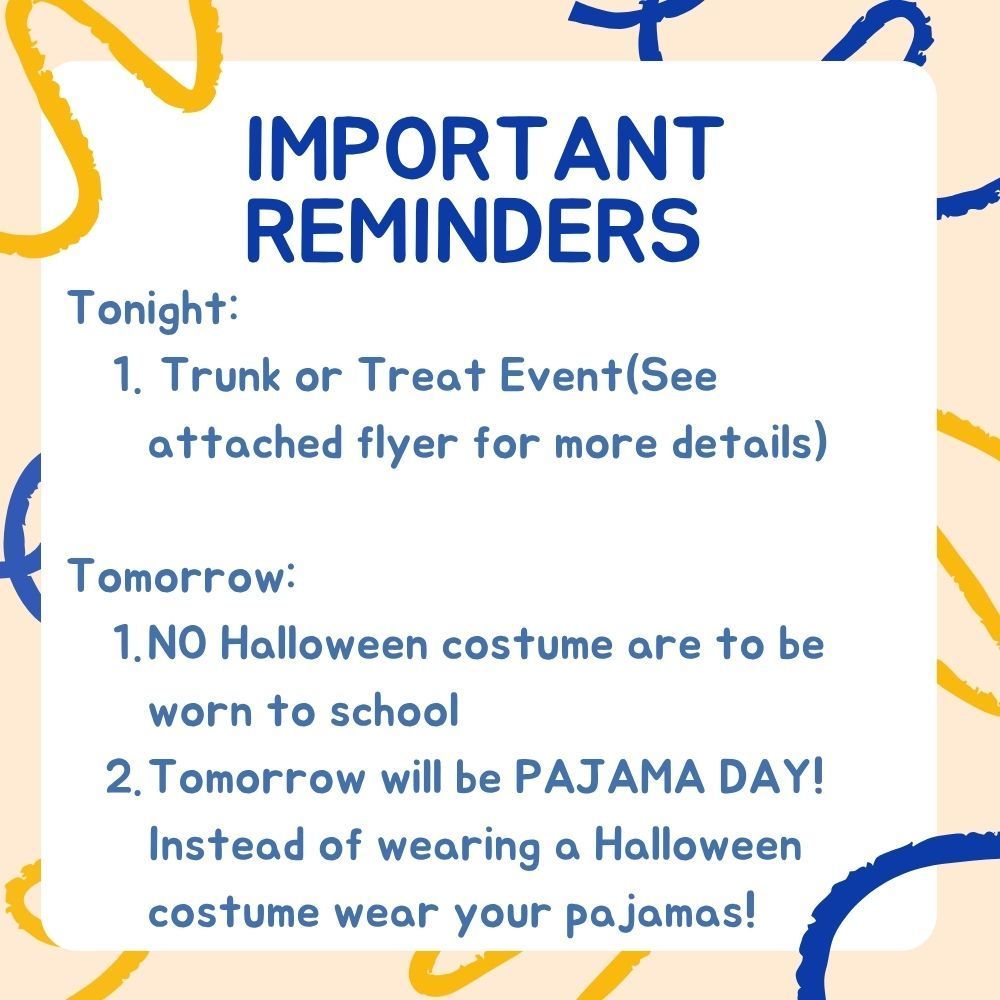 IMPORTANT REMINDERS

Tonight:

1. Trunk or Treat Event(See attached flyer for more details)

Tomorrow:

1. NO Halloween costume are to be worn to school
2. Tomorrow will be PAJAMA DAY! Instead of wearing a Halloween costume wear your pajamas!